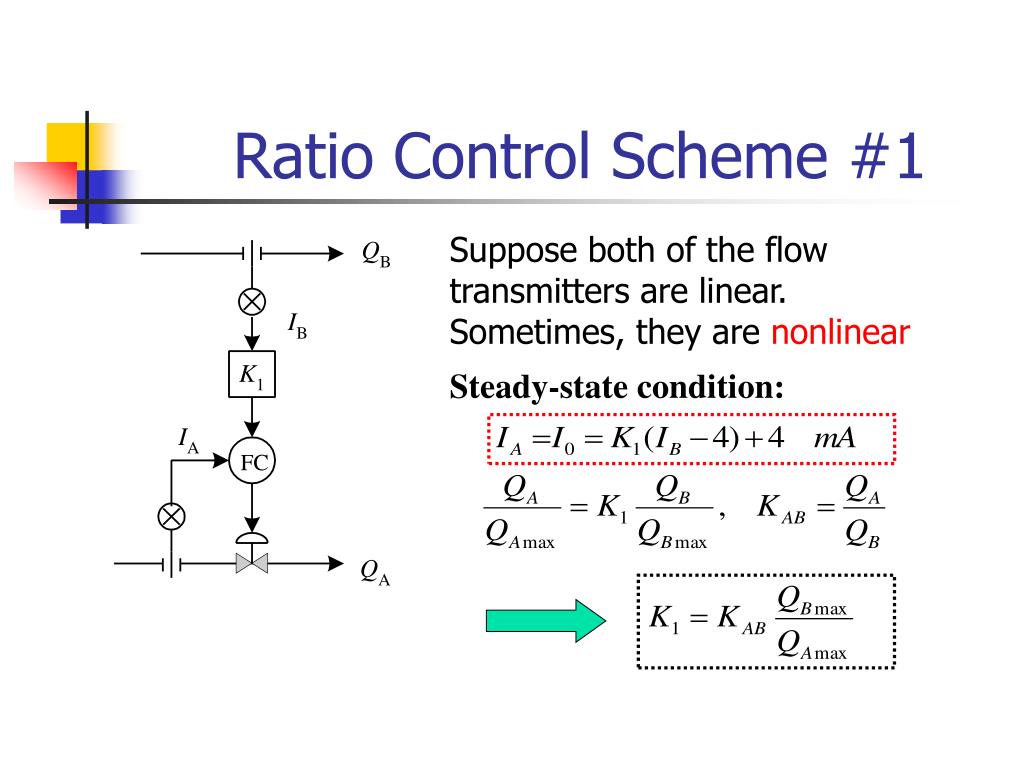 Ratio Control Scheme #1

$Q_B$

$I_B$

$K_1$

$I_A$

FC

$Q_A$

Suppose both of the flow transmitters are linear. Sometimes, they are nonlinear

Steady-state condition:

$I_A = I_0 = K_1(I_B - 4) + 4 \quad mA$

$\frac{Q_A}{Q_{A\max}} = K_1 \frac{Q_B}{Q_{B\max}}, \quad K_{AB} = \frac{Q_A}{Q_B}$

$K_1 = K_{AB} \frac{Q_{B\max}}{Q_{A\max}}$